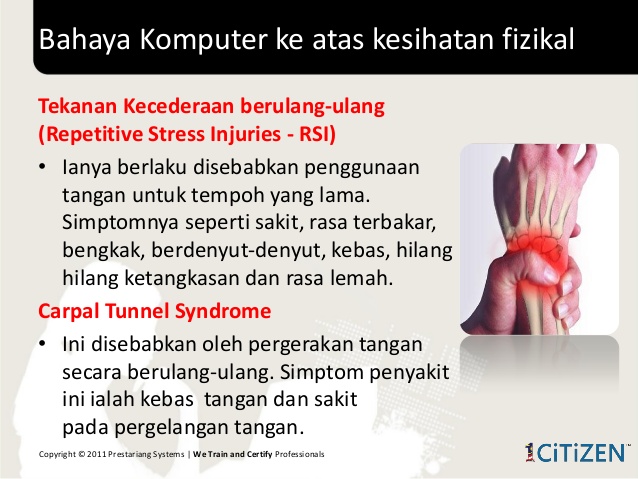 Bahaya Komputer ke atas kesihatan fizikal

Tekanan Kecederaan berulang-ulang (Repetitive Stress Injuries - RSI)

• Ianya berlaku disebabkan penggunaan tangan untuk tempoh yang lama. Simptomnya seperti sakit, rasa terbakar, bengkak, berdenyut-denyut, kebas, hilang hilang ketangkasan dan rasa lemah.

Carpal Tunnel Syndrome

• Ini disebabkan oleh pergerakan tangan secara berulang-ulang. Simptom penyakit ini ialah kebas tangan dan sakit pada pergelangan tangan.

Copyright © 2011 Prestariang Systems | We Train and Certify Professionals

1CiTiZEN™